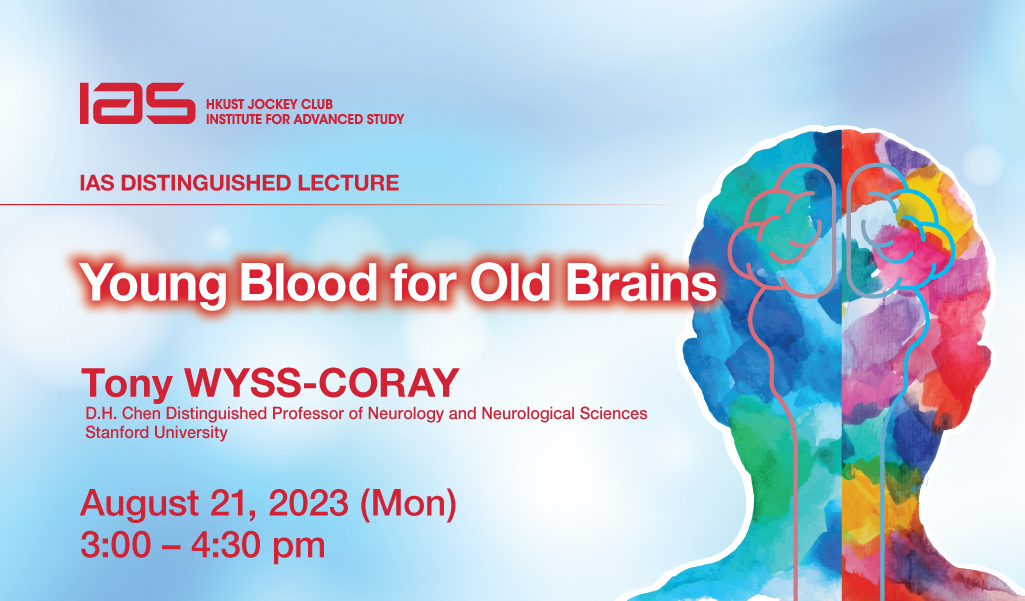 IAS HKUST JOCKEY CLUB INSTITUTE FOR ADVANCED STUDY

IAS DISTINGUISHED LECTURE

Young Blood for Old Brains

Tony WYSS-CORAY
D.H. Chen Distinguished Professor of Neurology and Neurological Sciences
Stanford University

August 21, 2023 (Mon)
3:00 – 4:30 pm